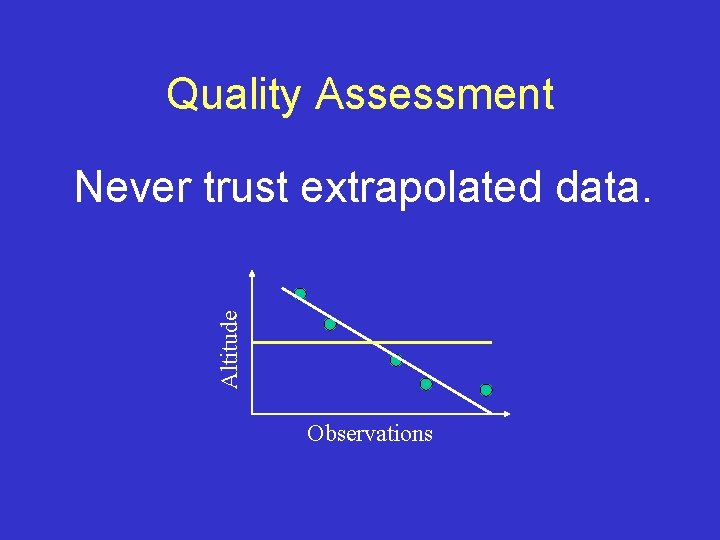 Quality Assessment

Never trust extrapolated data.

Altitude

Observations